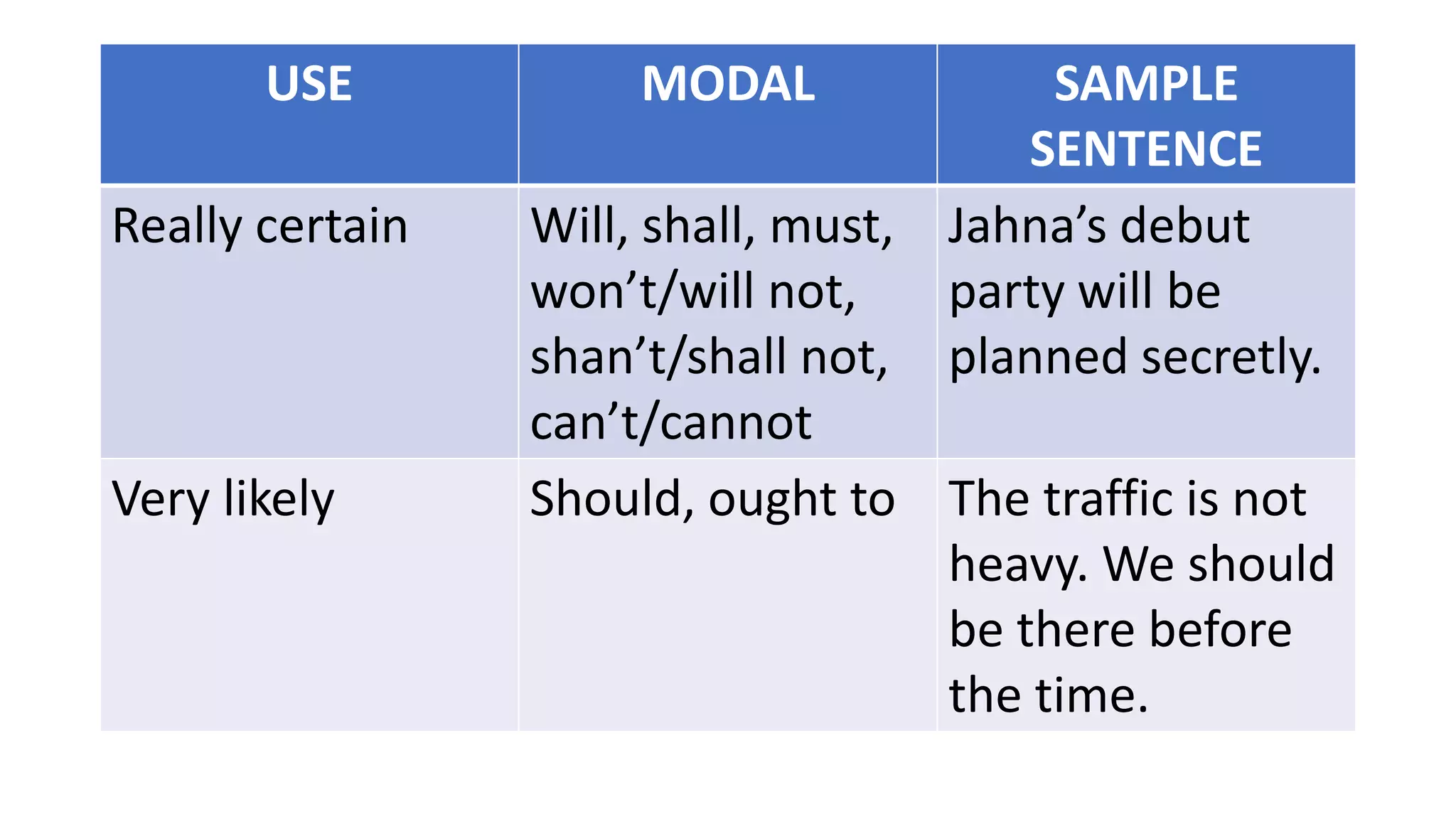 | USE | MODAL | SAMPLE SENTENCE |
|---|---|---|
| Really certain | Will, shall, must, won’t/will not, shan’t/shall not, can’t/cannot | Jahna’s debut party will be planned secretly. |
| Very likely | Should, ought to | The traffic is not heavy. We should be there before the time. |